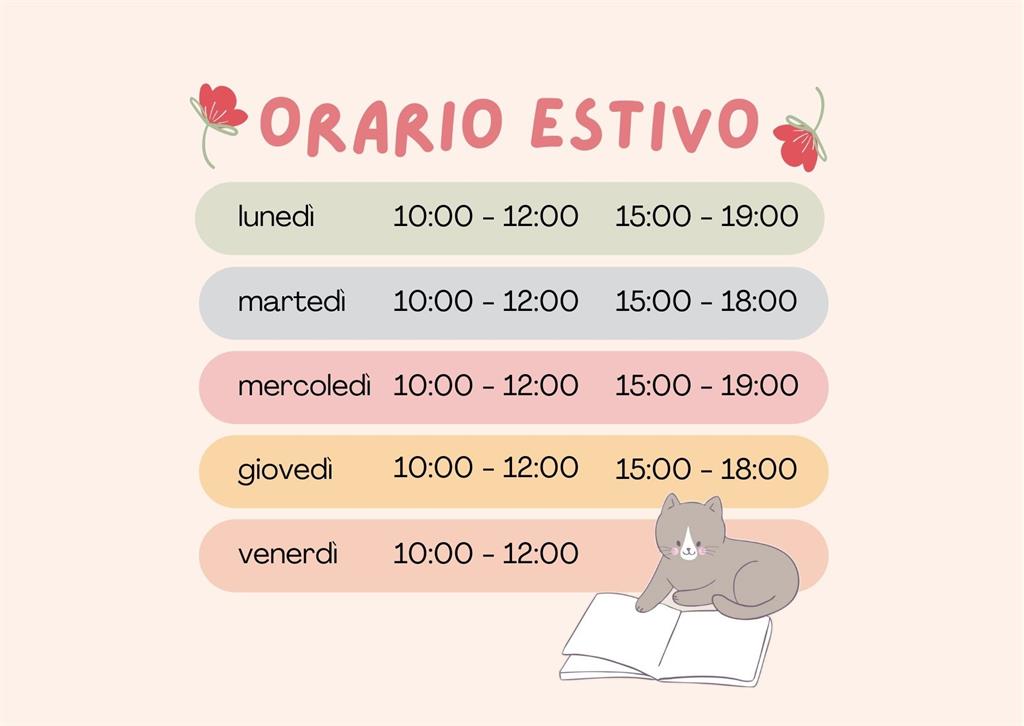 ORARIO ESTIVO

| lunedì | 10:00 - 12:00 | 15:00 - 19:00 |
|---|---|---|
| martedì | 10:00 - 12:00 | 15:00 - 18:00 |
| mercoledì | 10:00 - 12:00 | 15:00 - 19:00 |
| giovedì | 10:00 - 12:00 | 15:00 - 18:00 |
| venerdì | 10:00 - 12:00 | |